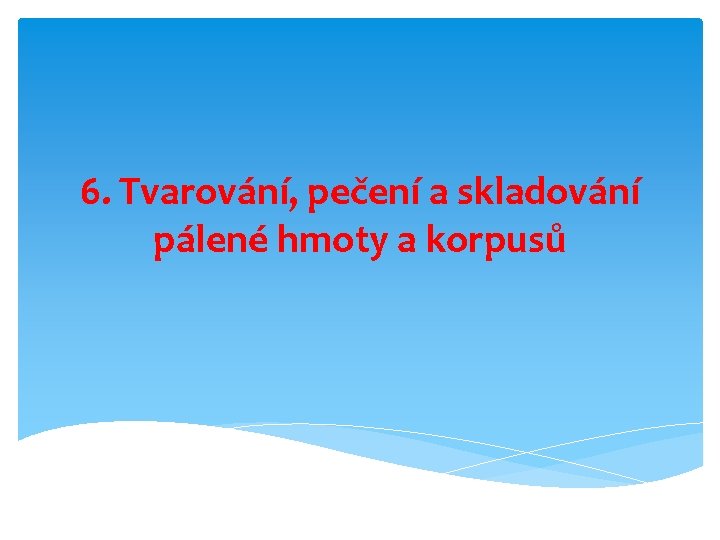 6. Tvarování, pečení a skladování pálené hmoty a korpusů